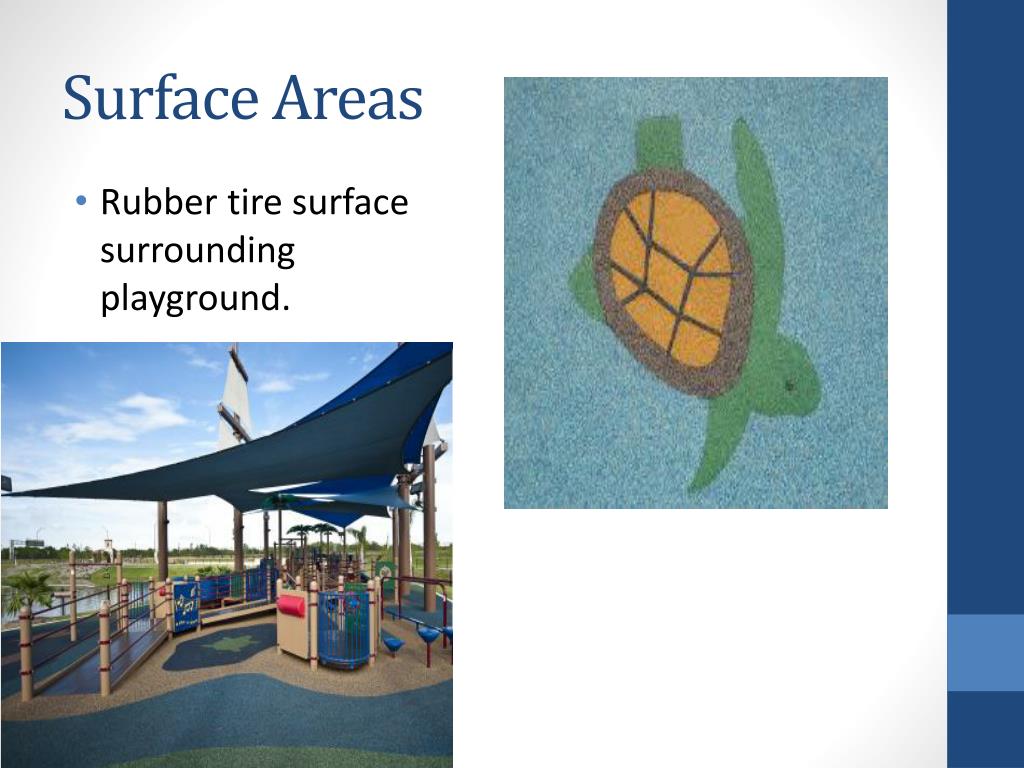 Surface Areas

• Rubber tire surface surrounding playground.